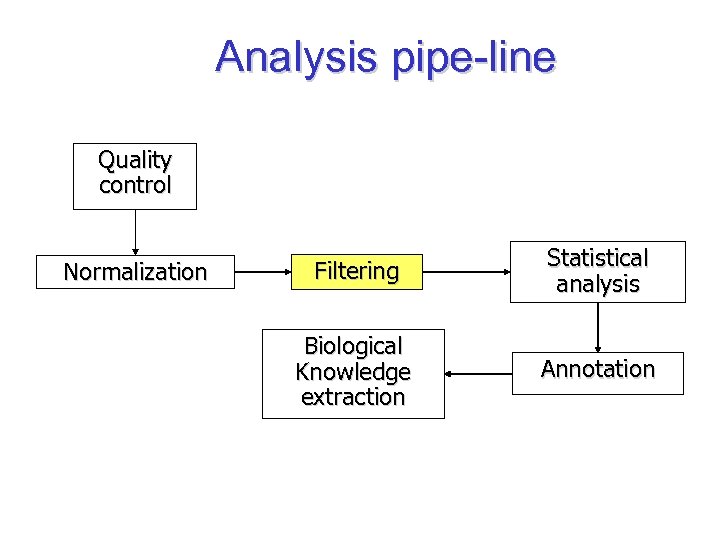 Analysis pipe-line

Quality control

Normalization

Filtering

Statistical analysis

Annotation

Biological Knowledge extraction